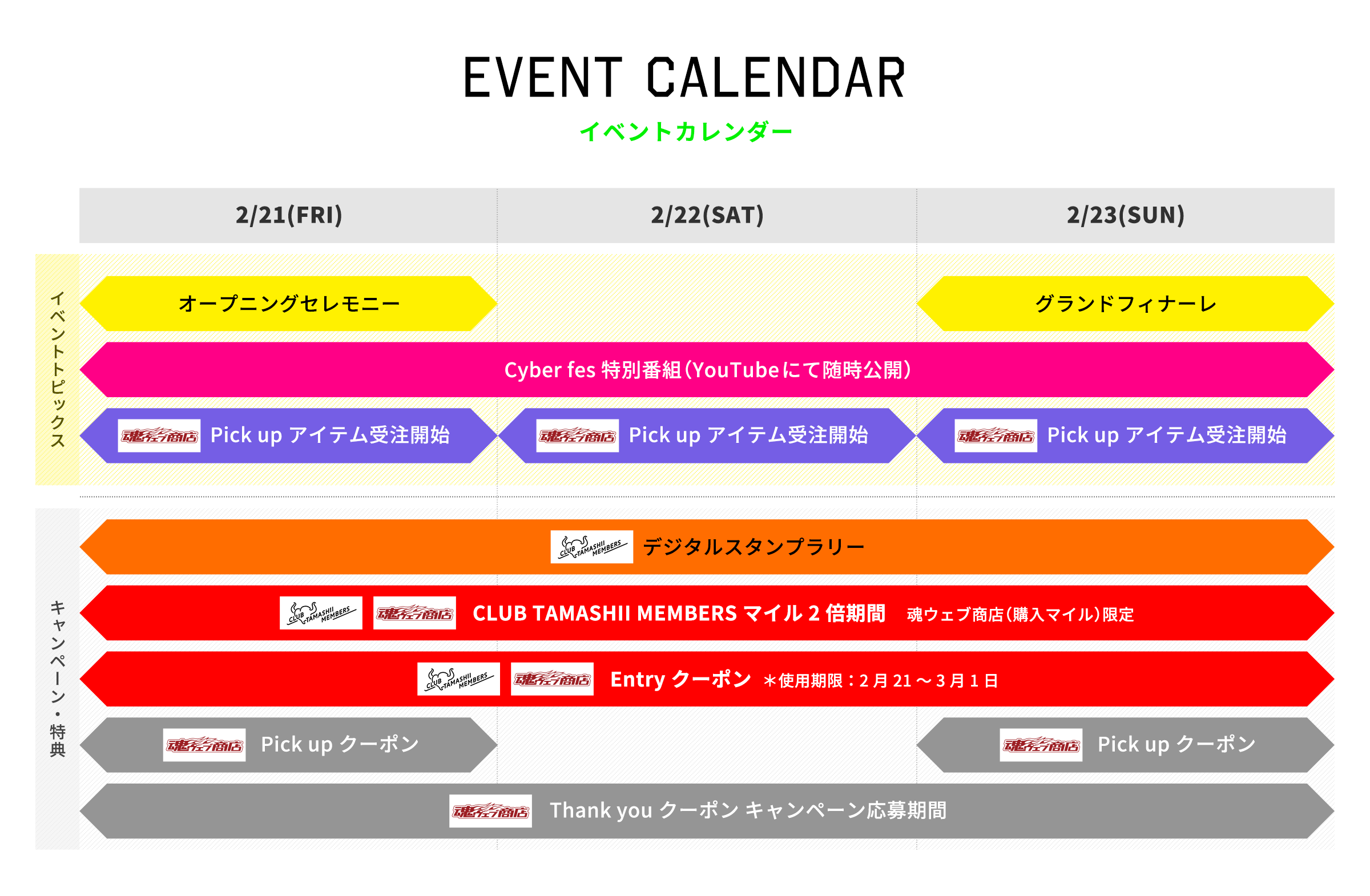 EVENT CALENDAR
イベントカレンダー

2/21(FRI)
2/22(SAT)
2/23(SUN)

イベントトピックス

オープニングセレモニー
グランドフィナーレ

Cyber fes 特別番組（YouTubeにて随時公開）

魂ウェブ商店 Pick up アイテム受注開始
魂ウェブ商店 Pick up アイテム受注開始
魂ウェブ商店 Pick up アイテム受注開始

キャンペーン・特典

CLUB TAMASHII MEMBERS デジタルスタンプラリー

CLUB TAMASHII MEMBERS 魂ウェブ商店 CLUB TAMASHII MEMBERS マイル 2 倍期間 魂ウェブ商店（購入マイル）限定

CLUB TAMASHII MEMBERS 魂ウェブ商店 Entry クーポン ＊使用期限：2 月 21 ～ 3 月 1 日

魂ウェブ商店 Pick up クーポン
魂ウェブ商店 Pick up クーポン

魂ウェブ商店 Thank you クーポン キャンペーン応募期間